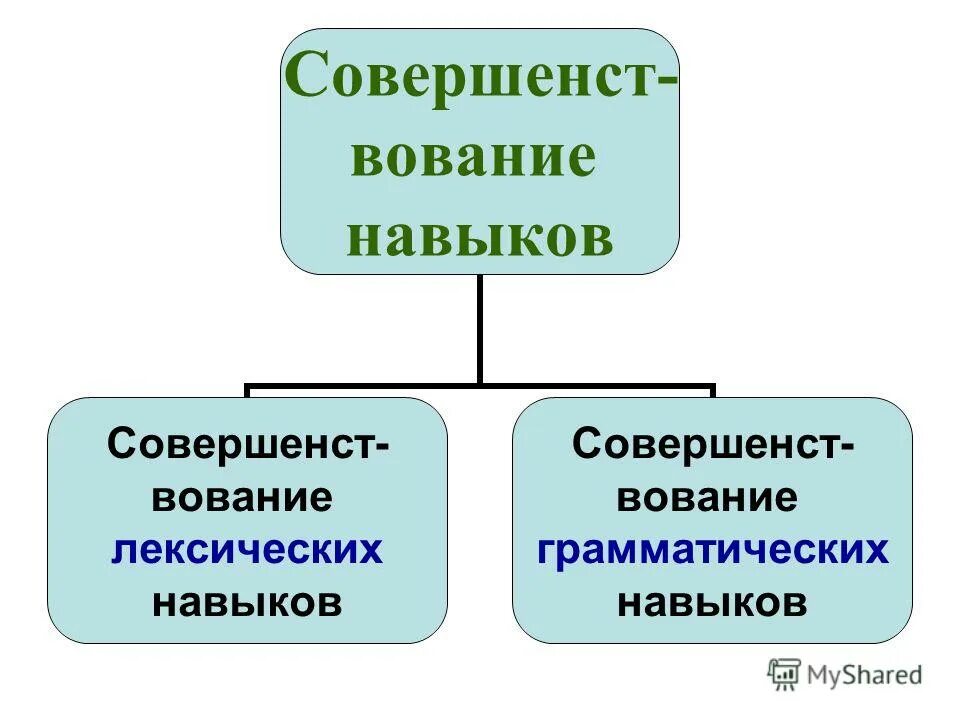 Совершенствование навыков

Совершенствование лексических навыков

Совершенствование грамматических навыков

MyShared